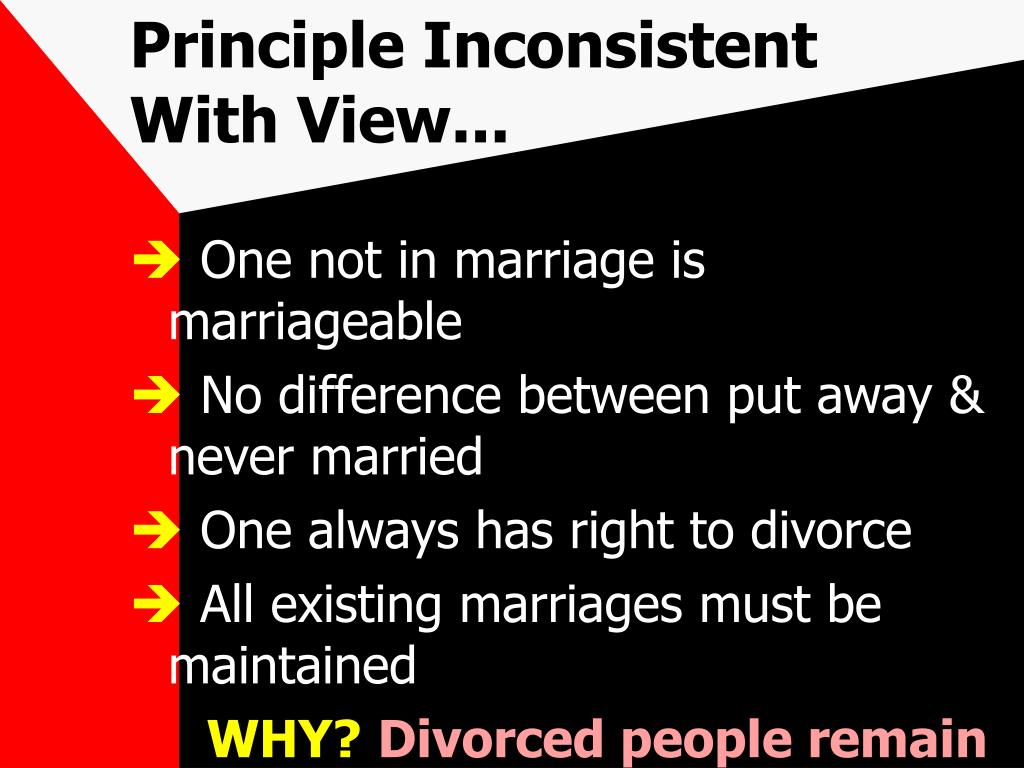 Principle Inconsistent With View...

➔ One not in marriage is marriageable

➔ No difference between put away & never married

➔ One always has right to divorce

➔ All existing marriages must be maintained

WHY? Divorced people remain